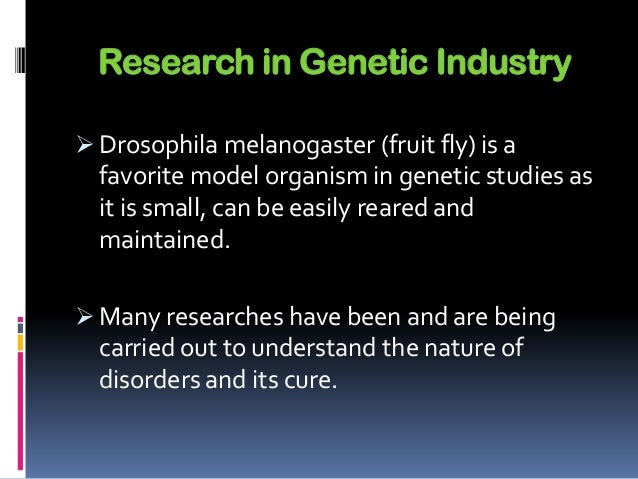 Research in Genetic Industry

➢ Drosophila melanogaster (fruit fly) is a favorite model organism in genetic studies as it is small, can be easily reared and maintained.

➢ Many researches have been and are being carried out to understand the nature of disorders and its cure.